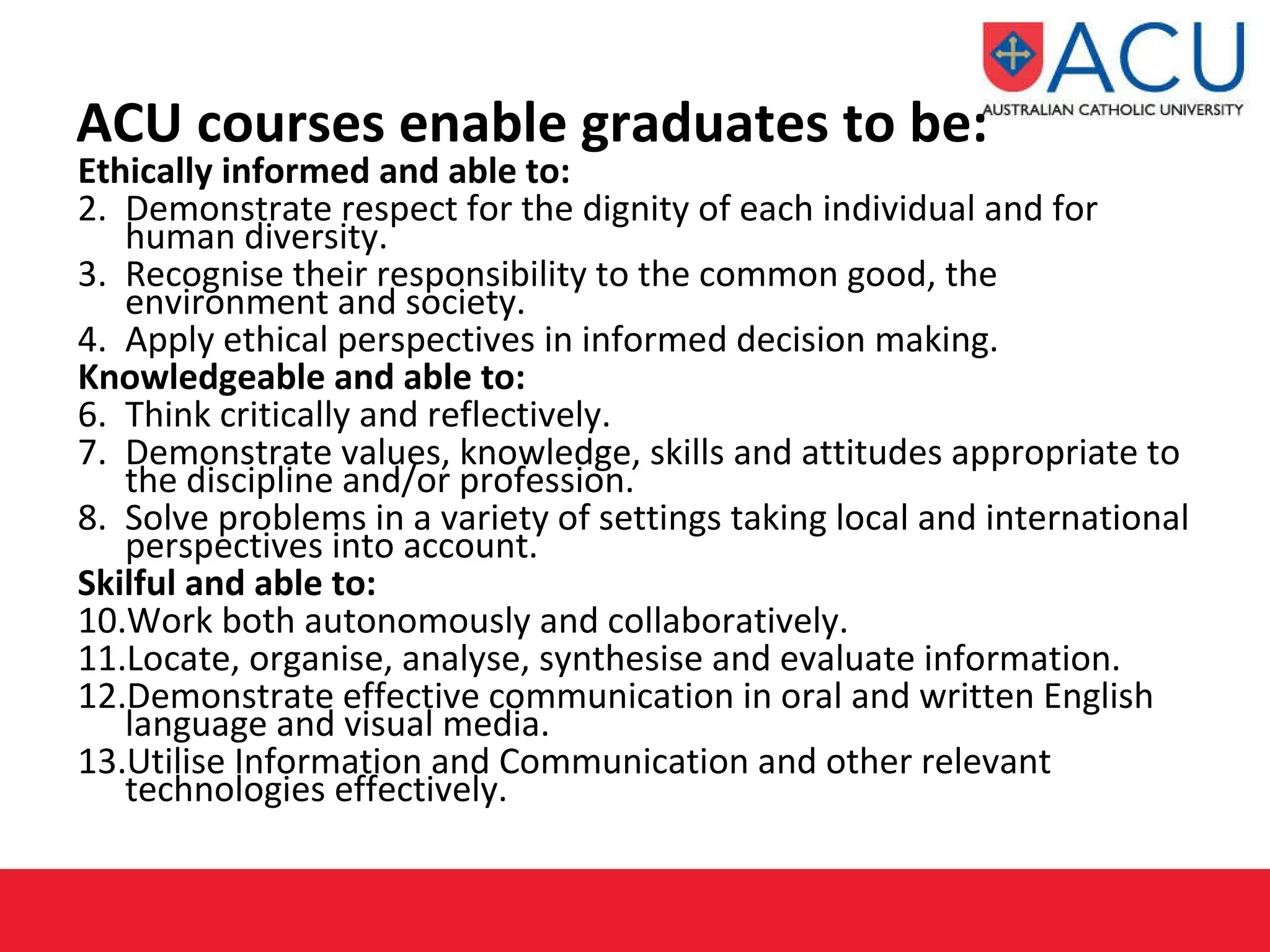 ACU
AUSTRALIAN CATHOLIC UNIVERSITY

ACU courses enable graduates to be:
Ethically informed and able to:
2. Demonstrate respect for the dignity of each individual and for human diversity.
3. Recognise their responsibility to the common good, the environment and society.
4. Apply ethical perspectives in informed decision making.
Knowledgeable and able to:
6. Think critically and reflectively.
7. Demonstrate values, knowledge, skills and attitudes appropriate to the discipline and/or profession.
8. Solve problems in a variety of settings taking local and international perspectives into account.
Skilful and able to:
10. Work both autonomously and collaboratively.
11. Locate, organise, analyse, synthesise and evaluate information.
12. Demonstrate effective communication in oral and written English language and visual media.
13. Utilise Information and Communication and other relevant technologies effectively.